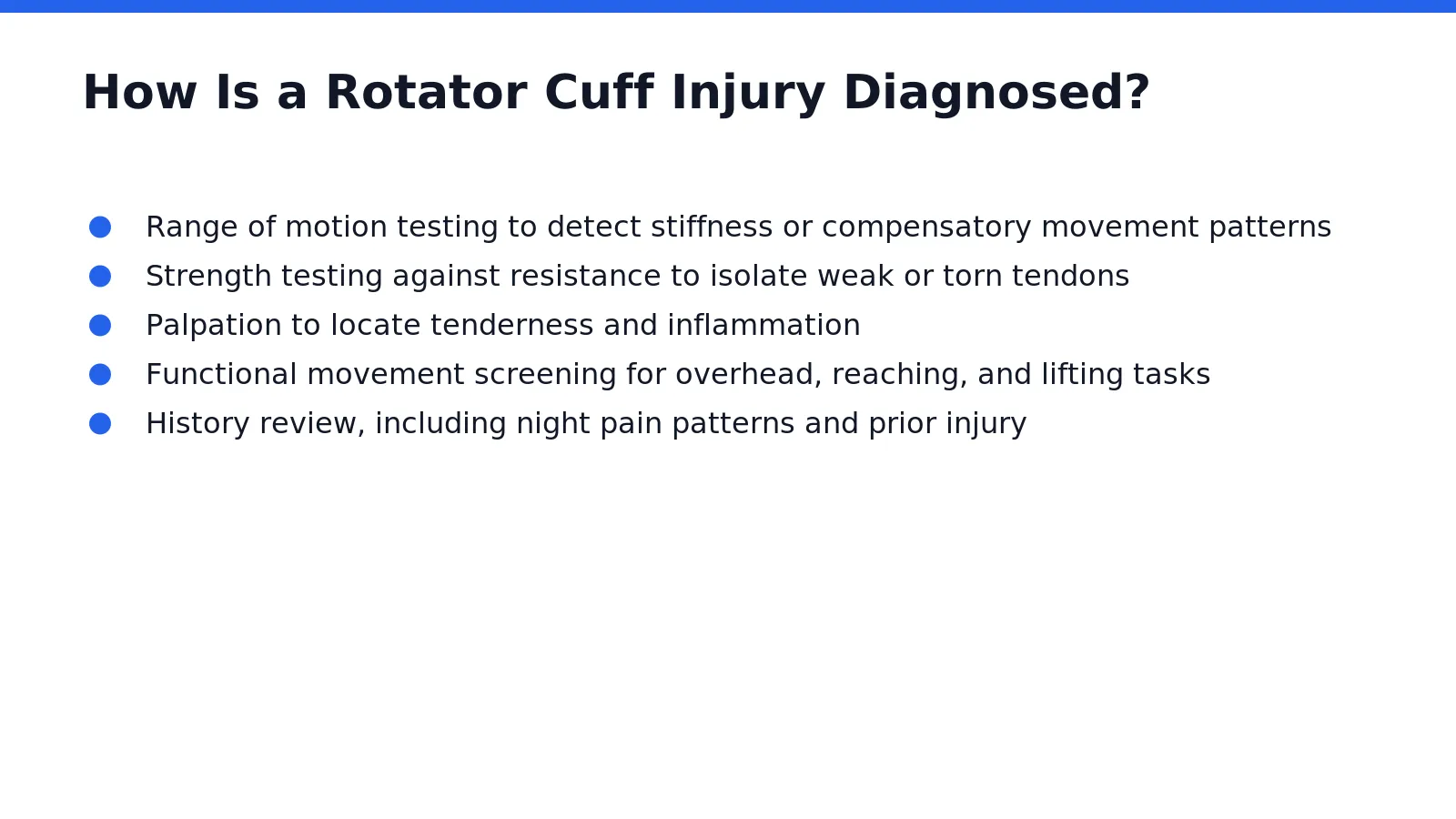 How Is a Rotator Cuff Injury Diagnosed?

- Range of motion testing to detect stiffness or compensatory movement patterns
- Strength testing against resistance to isolate weak or torn tendons
- Palpation to locate tenderness and inflammation
- Functional movement screening for overhead, reaching, and lifting tasks
- History review, including night pain patterns and prior injury